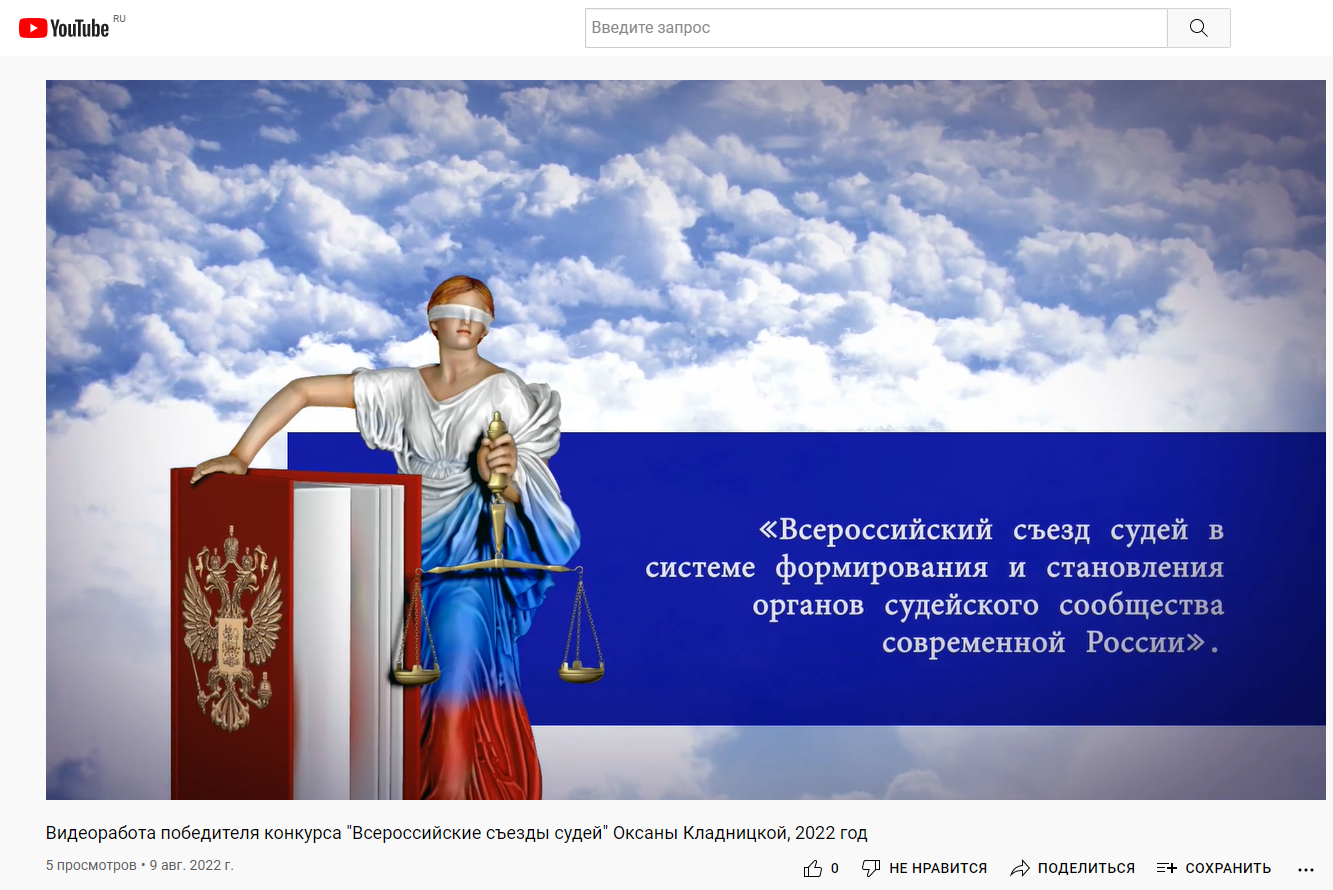 YouTube RU

Введите запрос

«Всероссийский съезд судей в системе формирования и становления органов судейского сообщества современной России».

Видеоработа победителя конкурса "Всероссийские съезды судей" Оксаны Кладницкой, 2022 год

5 просмотров • 9 авг. 2022 г.

0 НЕ НРАВИТСЯ ПОДЕЛИТЬСЯ СОХРАНИТЬ ...